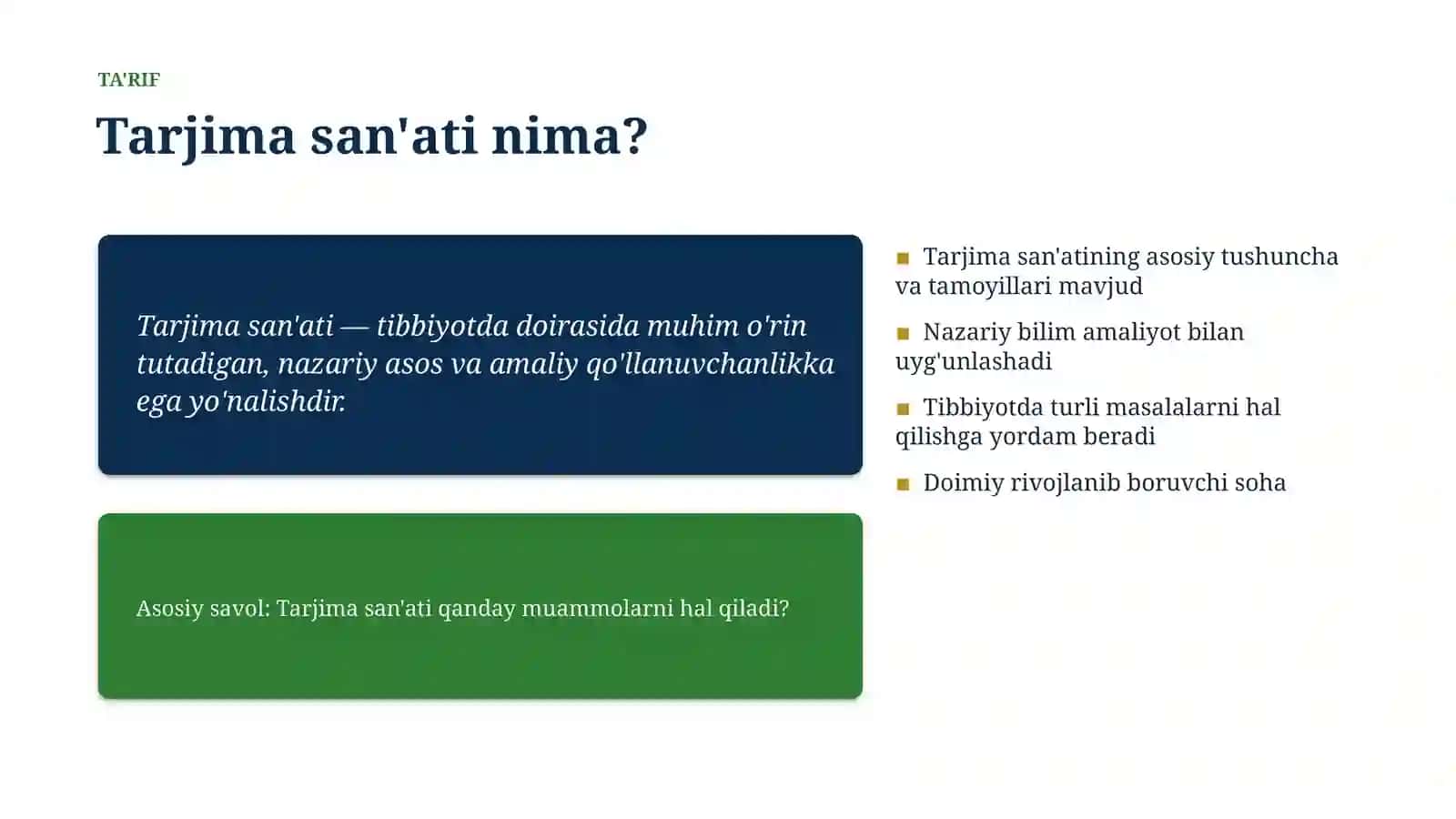 TA'RIF

Tarjima san'ati nima?

Tarjima san'ati — tibbiyotda doirasida muhim o'rin tutadigan, nazariy asos va amaliy qo'llanuvchanlikka ega yo'nalishdir.

Asosiy savol: Tarjima san'ati qanday muammolarni hal qiladi?

Tarjima san'atining asosiy tushuncha va tamoyillari mavjud

Nazariy bilim amaliyot bilan uyg'unlashadi

Tibbiyotda turli masalalarni hal qilishga yordam beradi

Doimiy rivojlanib boruvchi soha